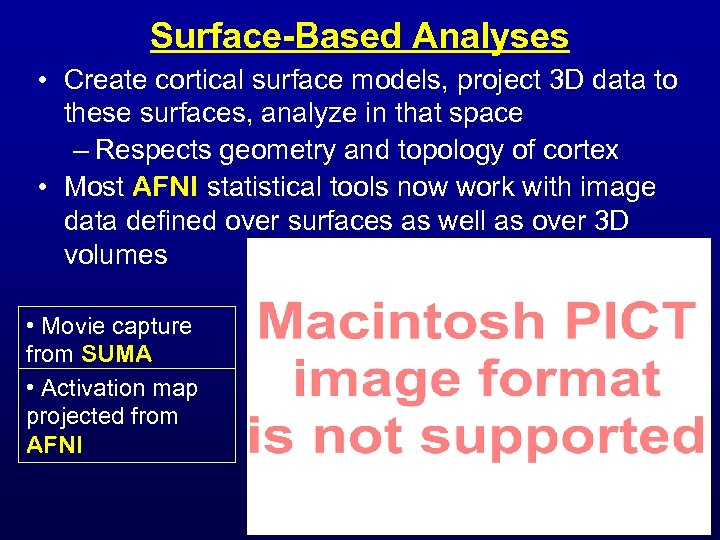 Surface-Based Analyses

• Create cortical surface models, project 3D data to these surfaces, analyze in that space

– Respects geometry and topology of cortex

• Most AFNI statistical tools now work with image data defined over surfaces as well as over 3D volumes

• Movie capture from SUMA

• Activation map projected from AFNI

Macintosh PICT image format is not supported